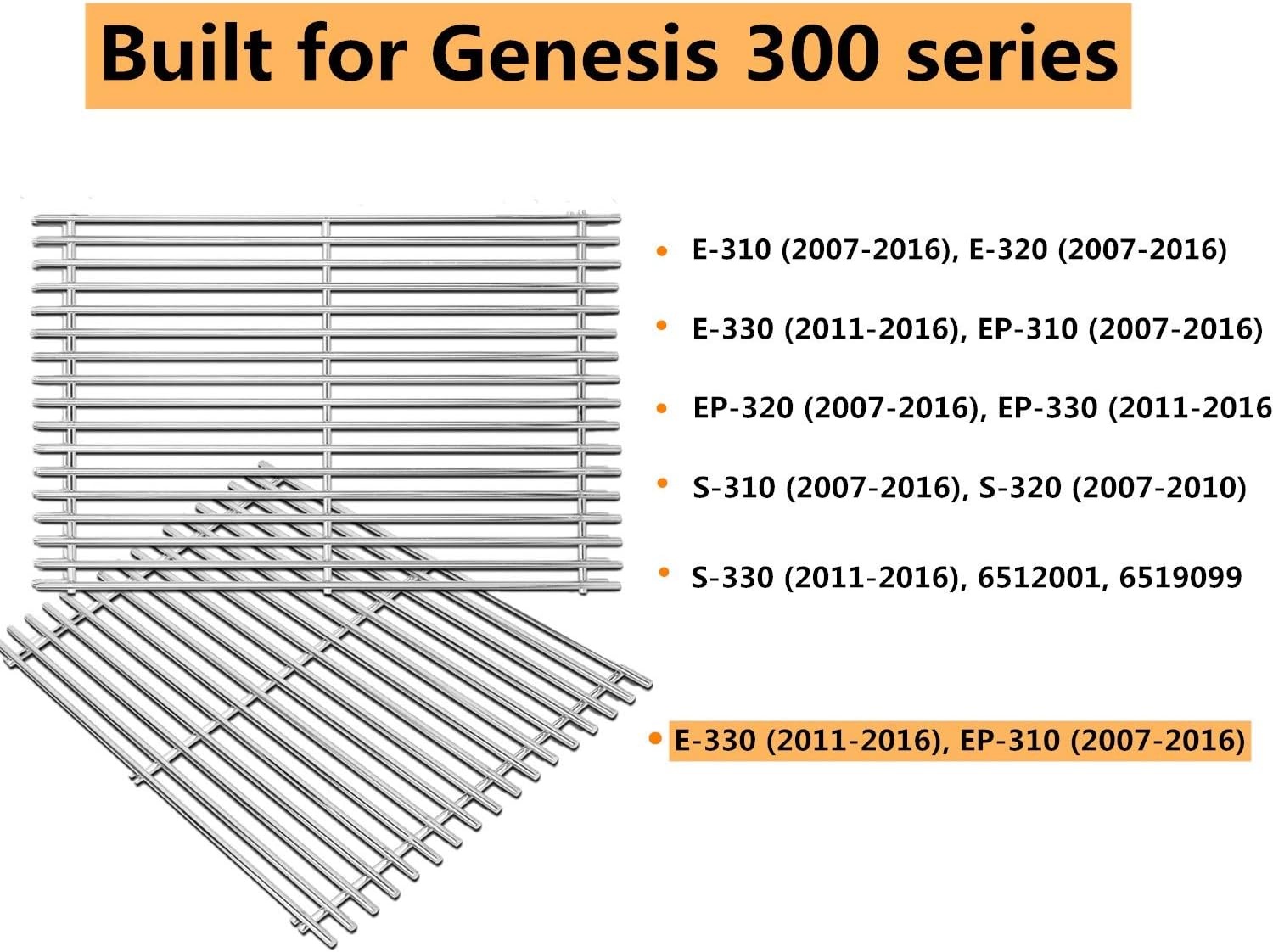 Built for Genesis 300 series

• E-310 (2007-2016), E-320 (2007-2016)

• E-330 (2011-2016), EP-310 (2007-2016)

• EP-320 (2007-2016), EP-330 (2011-2016

• S-310 (2007-2016), S-320 (2007-2010)

• S-330 (2011-2016), 6512001, 6519099

• E-330 (2011-2016), EP-310 (2007-2016)